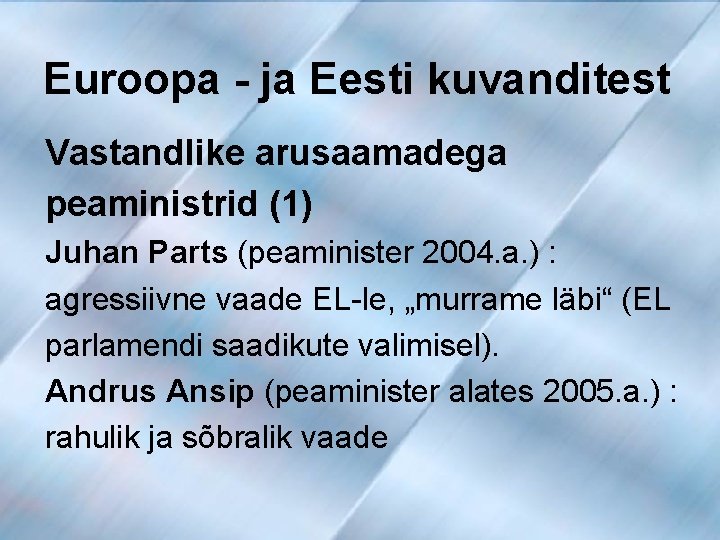 Euroopa - ja Eesti kuvanditest

Vastandlike arusaamadega peaministrid (1)

Juhan Parts (peaminister 2004.a.) : agressiivne vaade EL-le, „murrame läbi“ (EL parlamendi saadikute valimisel).

Andrus Ansip (peaminister alates 2005.a.) : rahulik ja sõbralik vaade